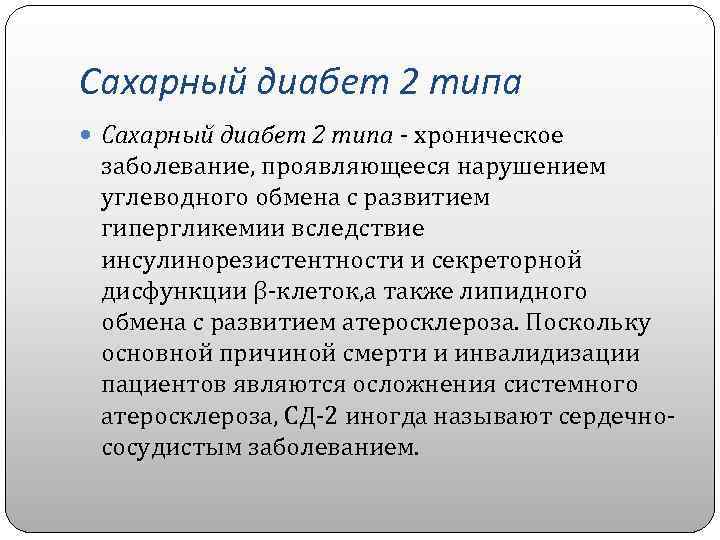 Сахарный диабет 2 типа

Сахарный диабет 2 типа - хроническое заболевание, проявляющееся нарушением углеводного обмена с развитием гипергликемии вследствие инсулинорезистентности и секреторной дисфункции β-клеток,а также липидного обмена с развитием атеросклероза. Поскольку основной причиной смерти и инвалидизации пациентов являются осложнения системного атеросклероза, СД-2 иногда называют сердечно-сосудистым заболеванием.